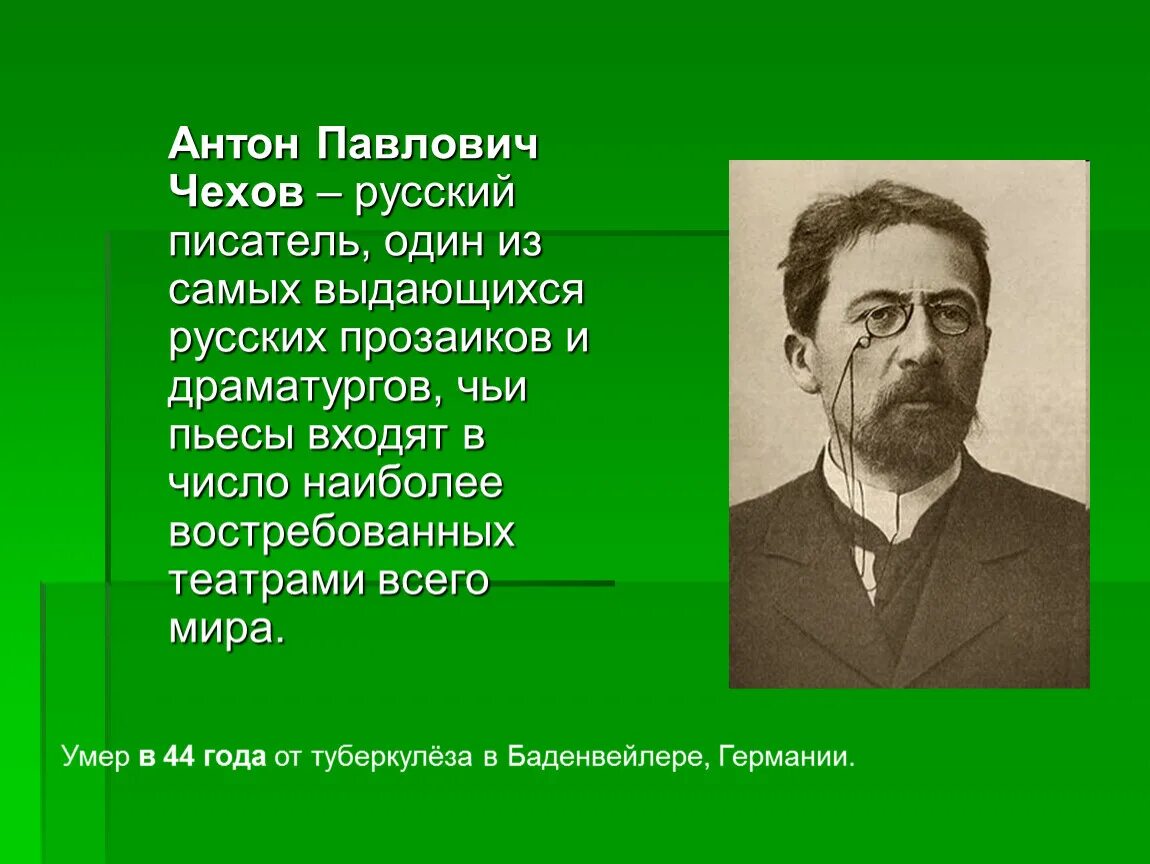 Антон Павлович Чехов – русский писатель, один из самых выдающихся русских прозаиков и драматургов, чьи пьесы входят в число наиболее востребованных театрами всего мира.

Умер в 44 года от туберкулёза в Баденвейлере, Германии.